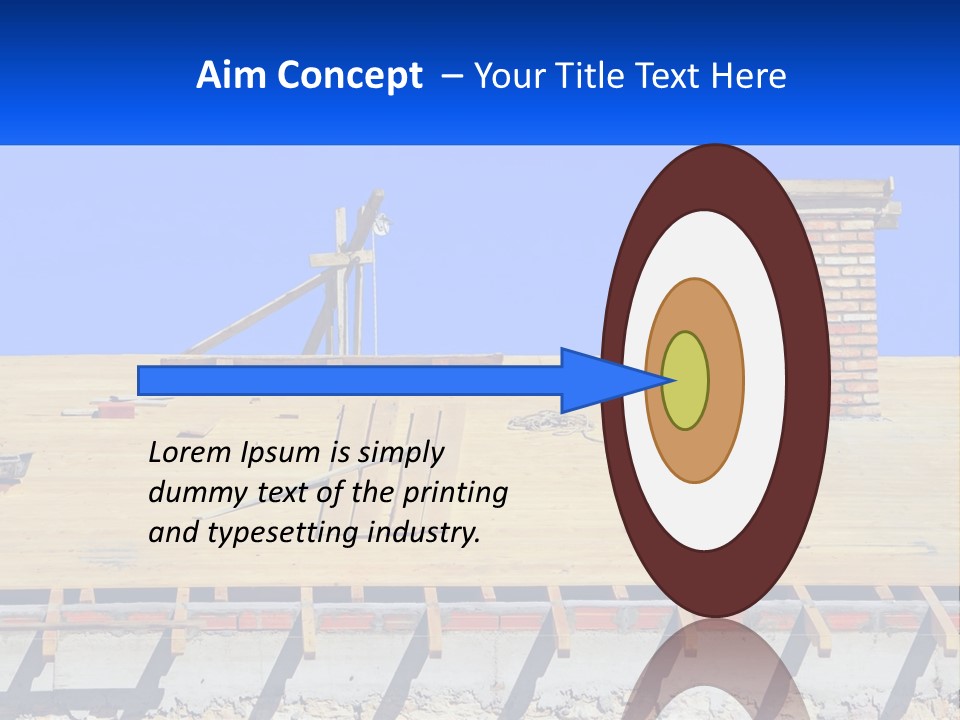 Aim Concept – Your Title Text Here

Lorem Ipsum is simply dummy text of the printing and typesetting industry.